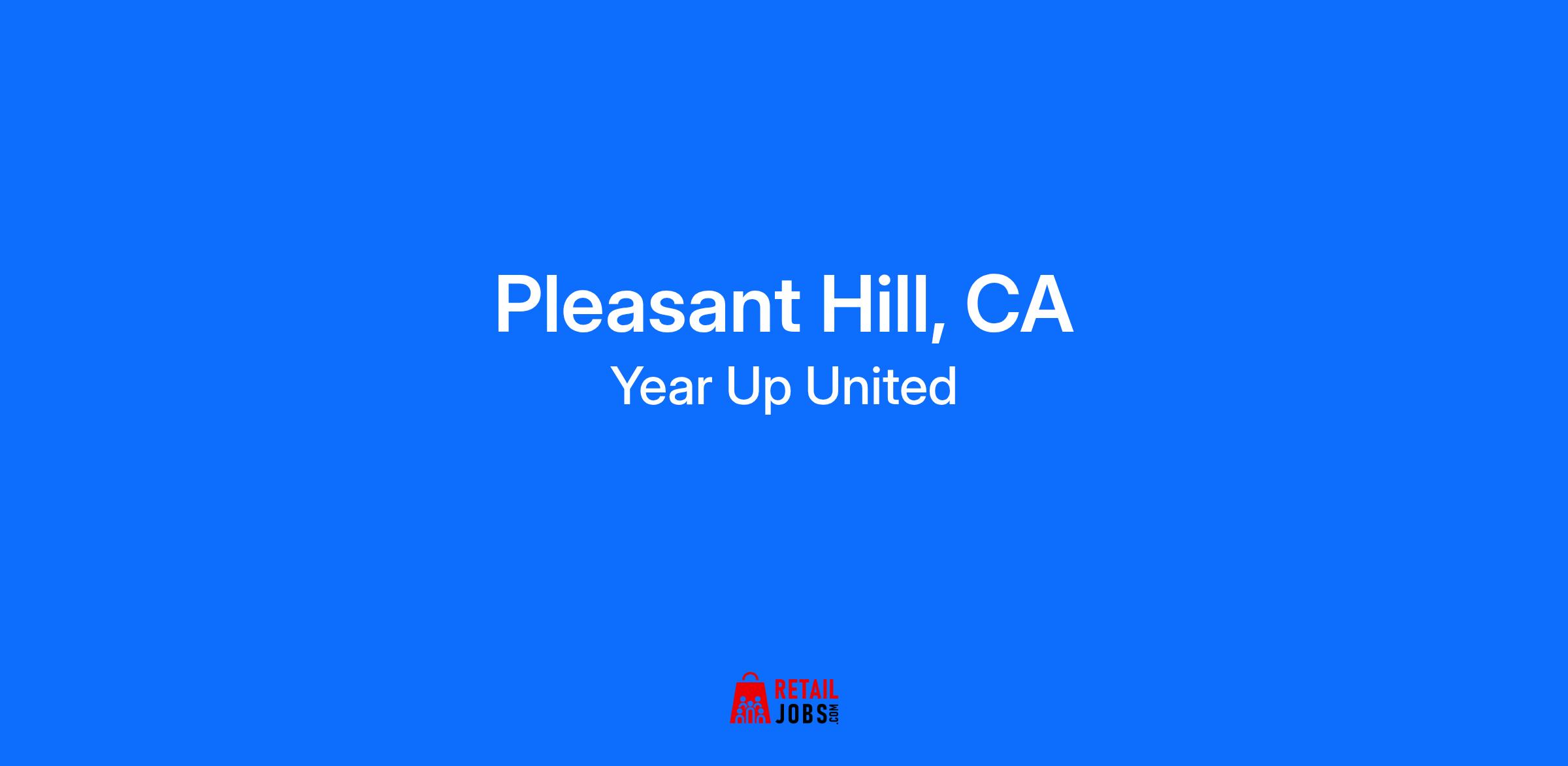 Pleasant Hill, CA

Year Up United

RETAIL JOBS.COM